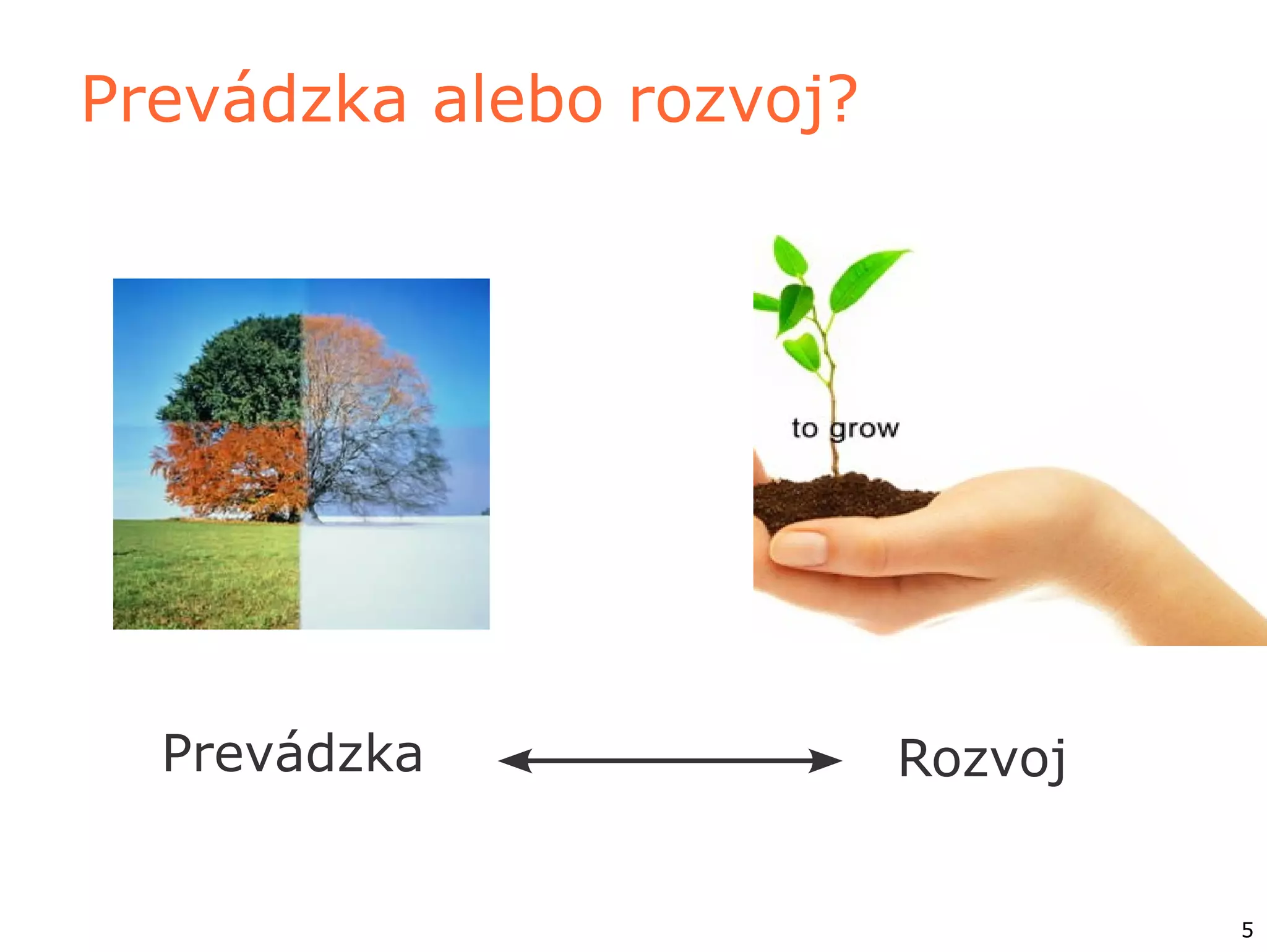 Prevádzka alebo rozvoj?

to grow

Prevádzka

Rozvoj

5